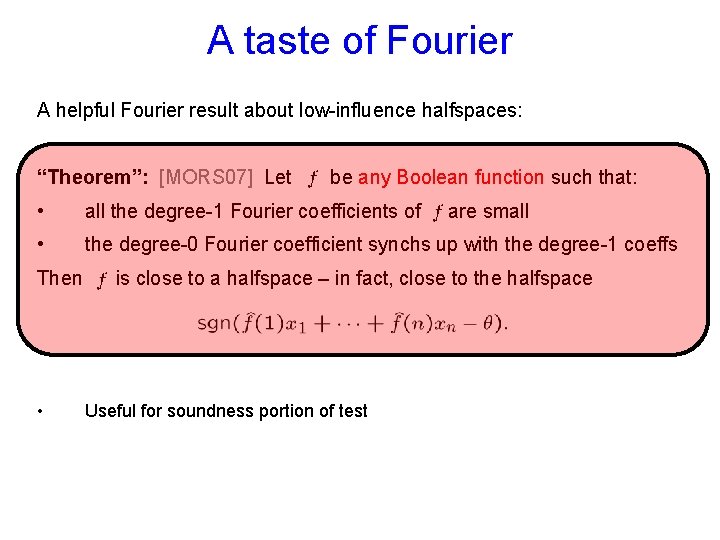 A taste of Fourier

A helpful Fourier result about low-influence halfspaces:

“Theorem”: [MORS07] Let $f$ be any Boolean function such that:

• all the degree-1 Fourier coefficients of $f$ are small

• the degree-0 Fourier coefficient synchs up with the degree-1 coeffs

Then $f$ is close to a halfspace – in fact, close to the halfspace

$\text{sgn}(\hat{f}(1)x_1 + \cdots + \hat{f}(n)x_n - \theta).$

• Useful for soundness portion of test